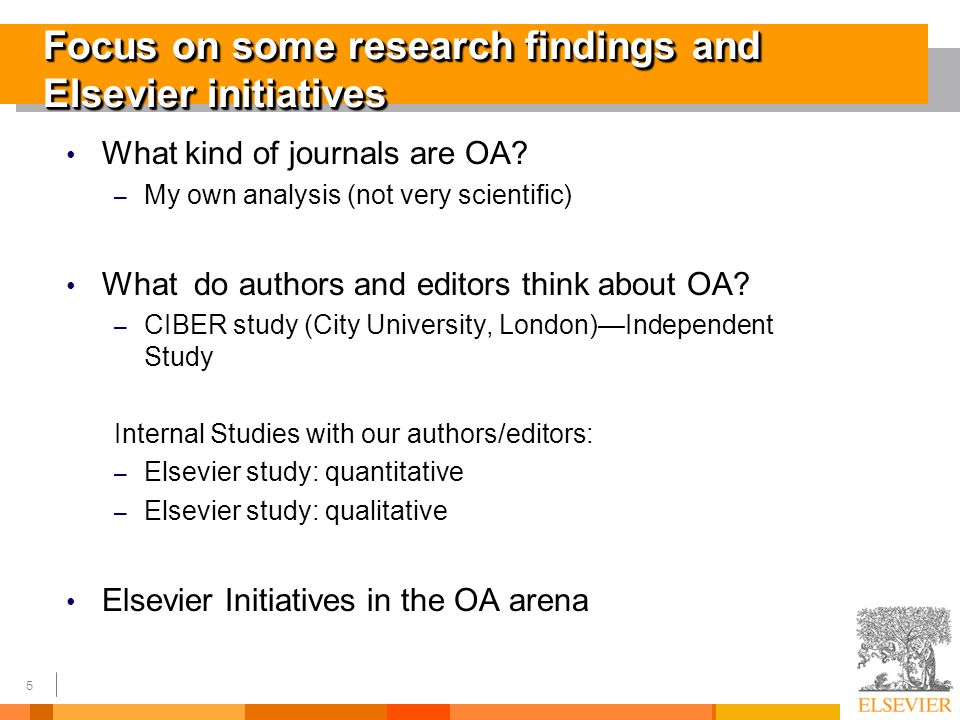 Focus on some research findings and Elsevier initiatives

• What kind of journals are OA?
– My own analysis (not very scientific)

• What do authors and editors think about OA?
– CIBER study (City University, London)—Independent Study

Internal Studies with our authors/editors:
– Elsevier study: quantitative
– Elsevier study: qualitative

• Elsevier Initiatives in the OA arena

5

ELSEVIER